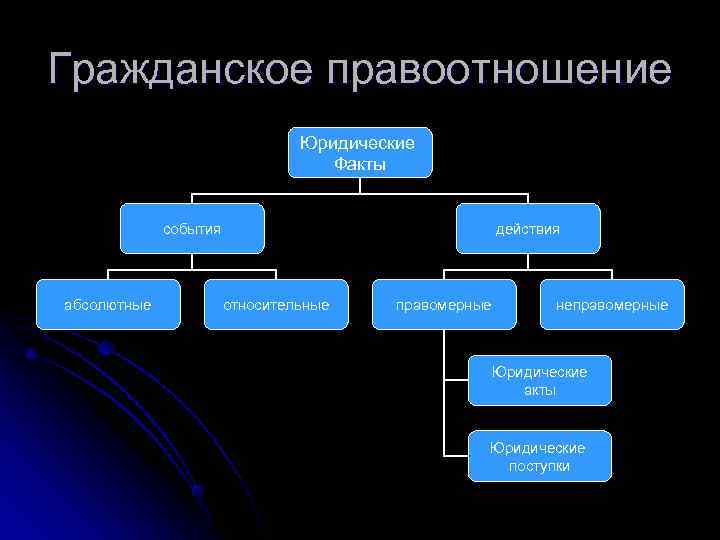 Гражданское правоотношение

Юридические Факты

события

действия

абсолютные

относительные

правомерные

неправомерные

Юридические акты

Юридические поступки